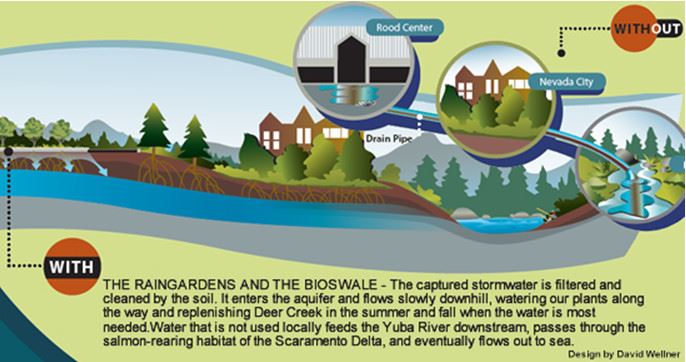 Rood Center

WITHOUT

Nevada City

Drain Pipe

WITH

THE RAINGARDENS AND THE BIOSWALE - The captured stormwater is filtered and cleaned by the soil. It enters the aquifer and flows slowly downhill, watering our plants along the way and replenishing Deer Creek in the summer and fall when the water is most needed.Water that is not used locally feeds the Yuba River downstream, passes through the salmon-rearing habitat of the Scaramento Delta, and eventually flows out to sea.

Design by David Wellner